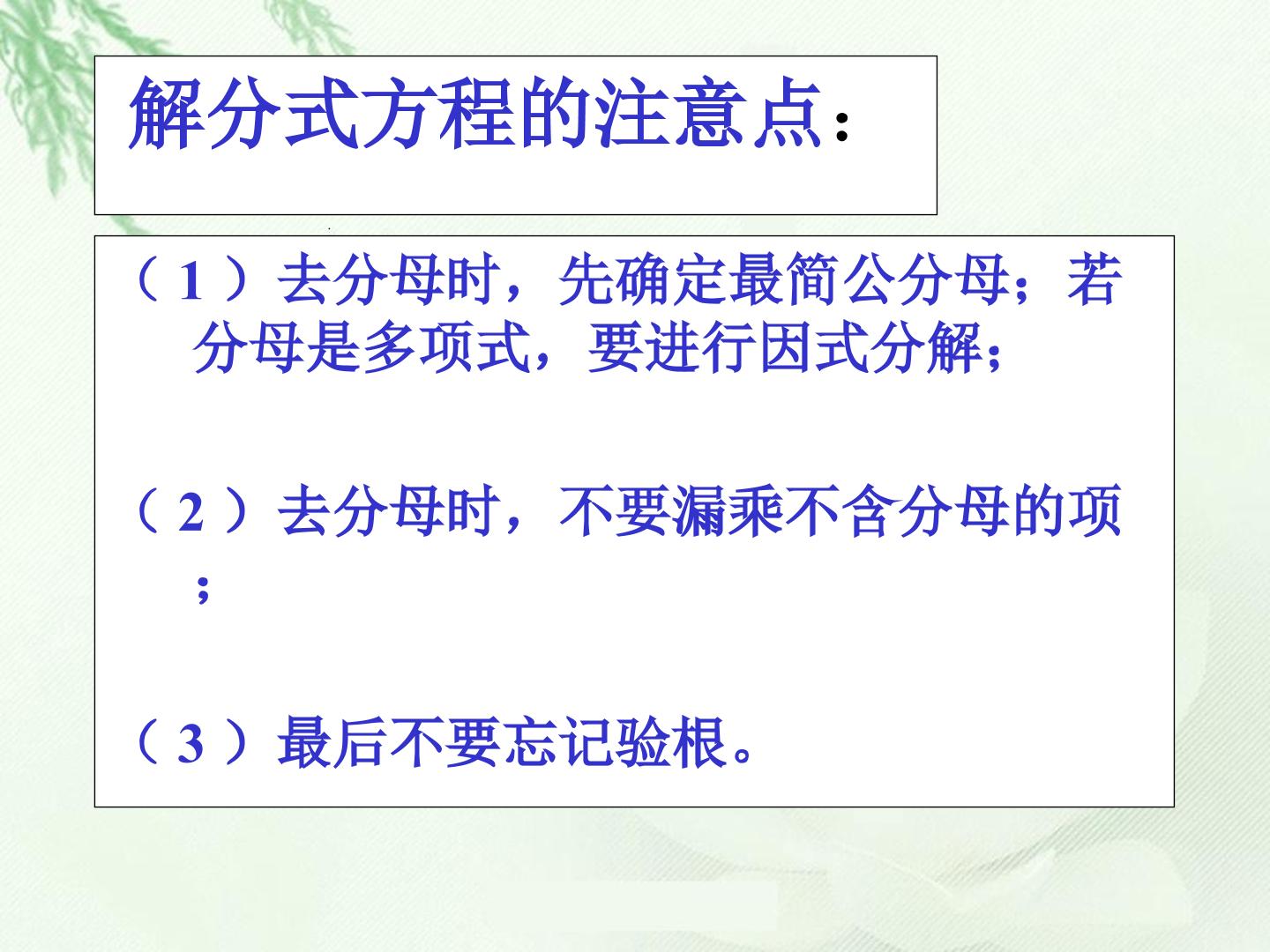 解分式方程的注意点:

(1)去分母时,先确定最简公分母;若分母是多项式,要进行因式分解;

(2)去分母时,不要漏乘不含分母的项;

(3)最后不要忘记验根。